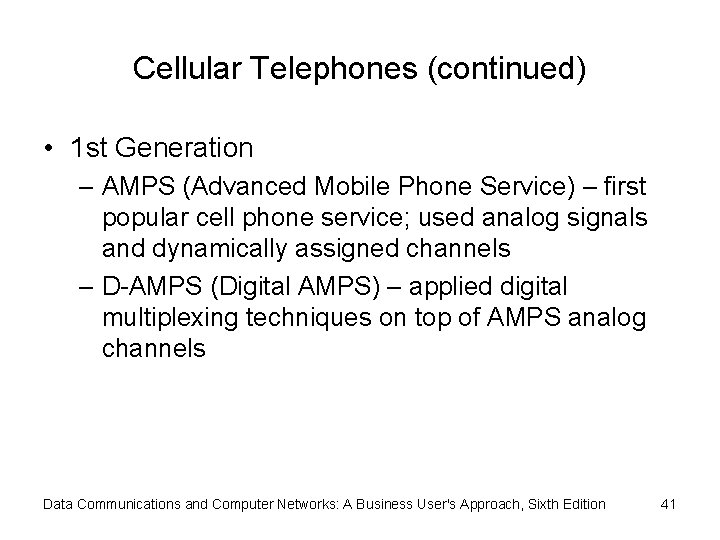 Cellular Telephones (continued)

• 1st Generation
  – AMPS (Advanced Mobile Phone Service) – first popular cell phone service; used analog signals and dynamically assigned channels
  – D-AMPS (Digital AMPS) – applied digital multiplexing techniques on top of AMPS analog channels

Data Communications and Computer Networks: A Business User's Approach, Sixth Edition 41